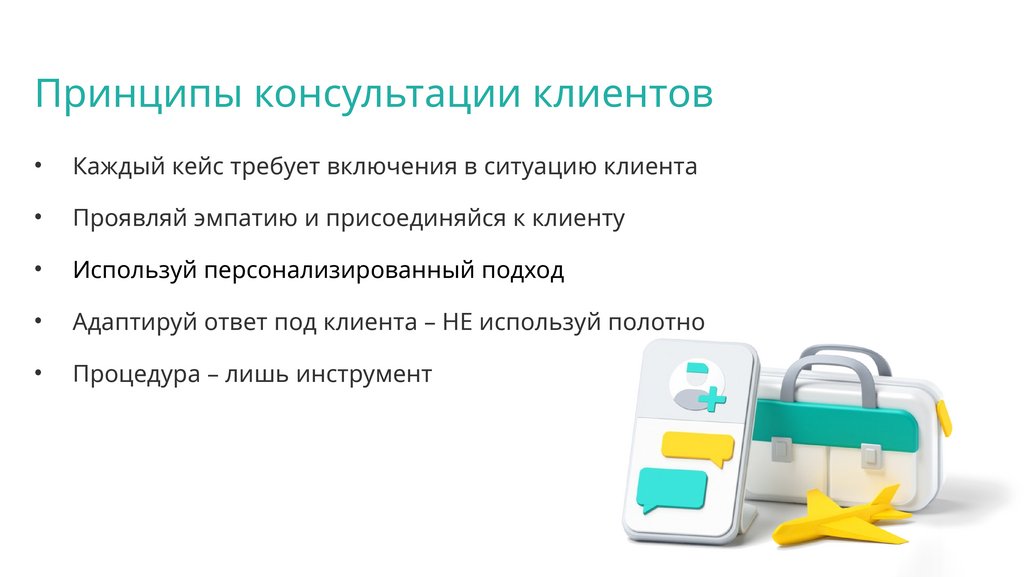 Принципы консультации клиентов

• Каждый кейс требует включения в ситуацию клиента

• Проявляй эмпатию и присоединяйся к клиенту

• Используй персонализированный подход

• Адаптируй ответ под клиента – НЕ используй полотно

• Процедура – лишь инструмент